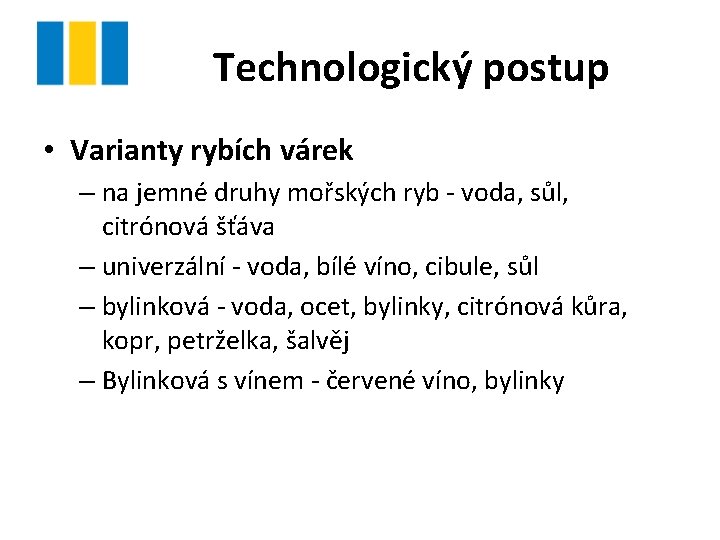 Technologický postup

• Varianty rybích várek
– na jemné druhy mořských ryb - voda, sůl, citrónová šťáva
– univerzální - voda, bílé víno, cibule, sůl
– bylinková - voda, ocet, bylinky, citrónová kůra, kopr, petrželka, šalvěj
– Bylinková s vínem - červené víno, bylinky